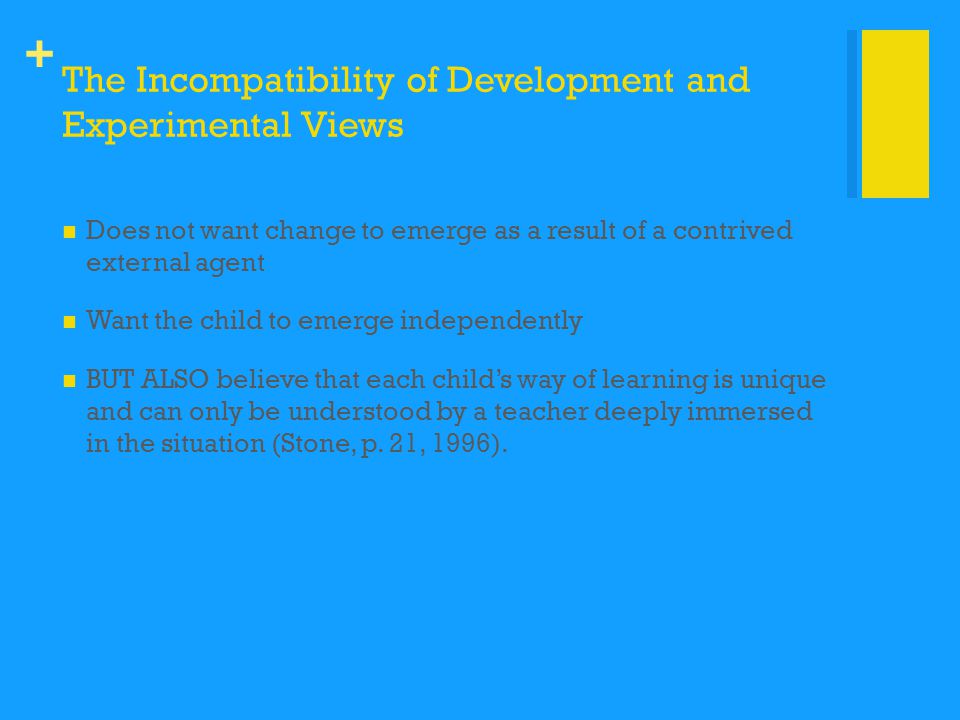 +
The Incompatibility of Development and Experimental Views

■ Does not want change to emerge as a result of a contrived external agent

■ Want the child to emerge independently

■ BUT ALSO believe that each child's way of learning is unique and can only be understood by a teacher deeply immersed in the situation (Stone, p. 21, 1996).